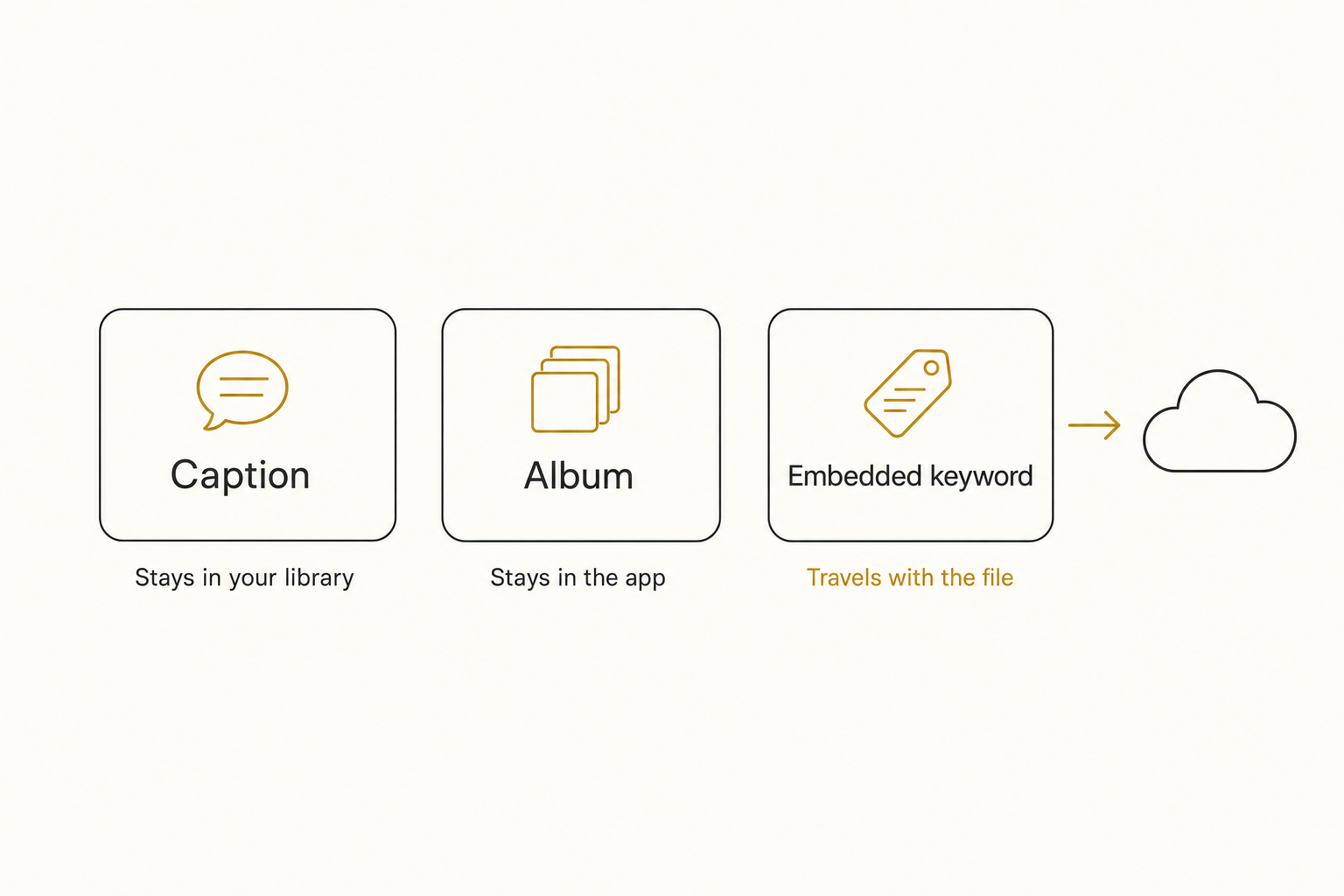 Caption

Stays in your library

Album

Stays in the app

Embedded keyword

Travels with the file